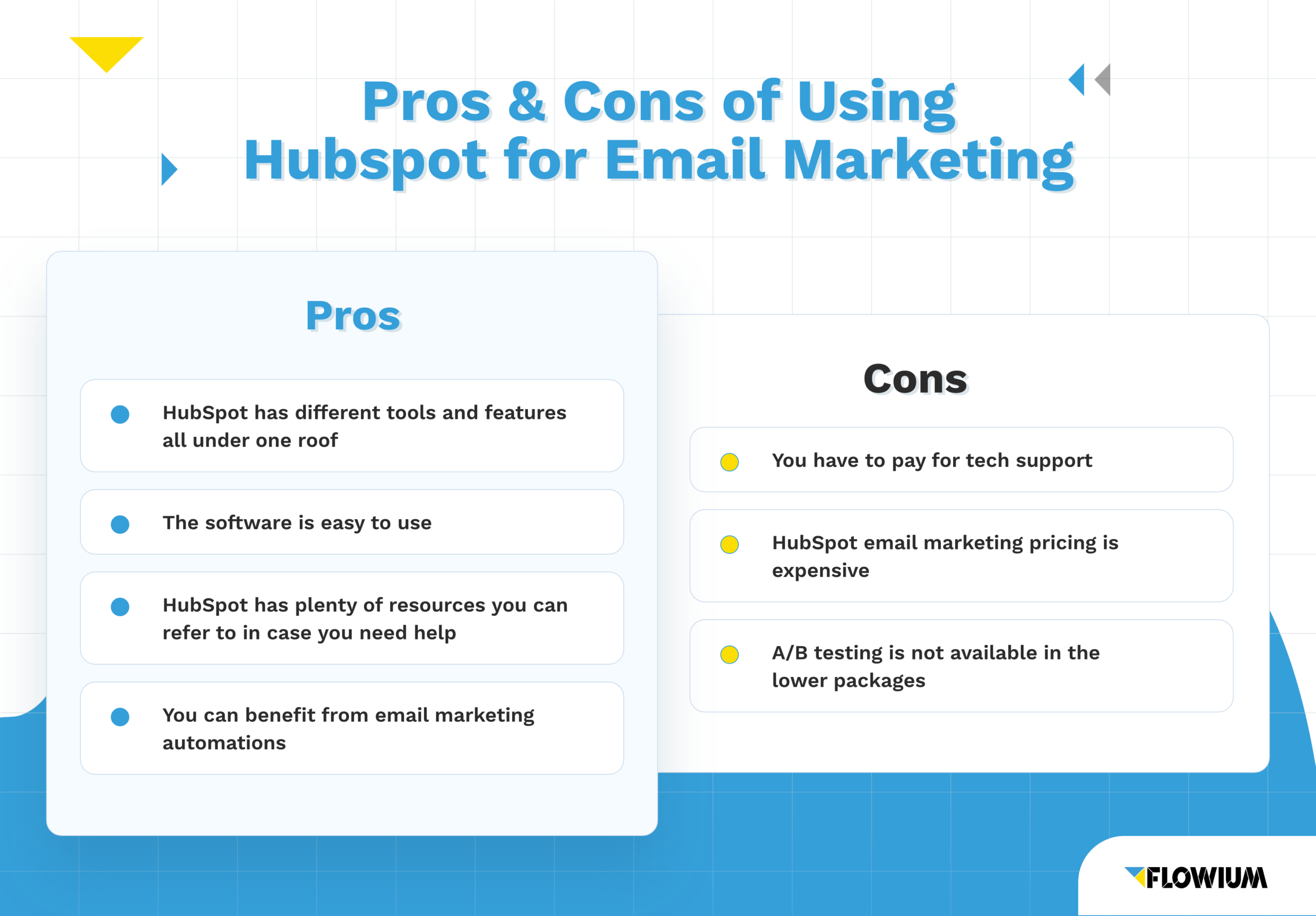 Pros & Cons of Using Hubspot for Email Marketing

Pros

HubSpot has different tools and features all under one roof

The software is easy to use

HubSpot has plenty of resources you can refer to in case you need help

You can benefit from email marketing automations

Cons

You have to pay for tech support

HubSpot email marketing pricing is expensive

A/B testing is not available in the lower packages

FLOWIUM